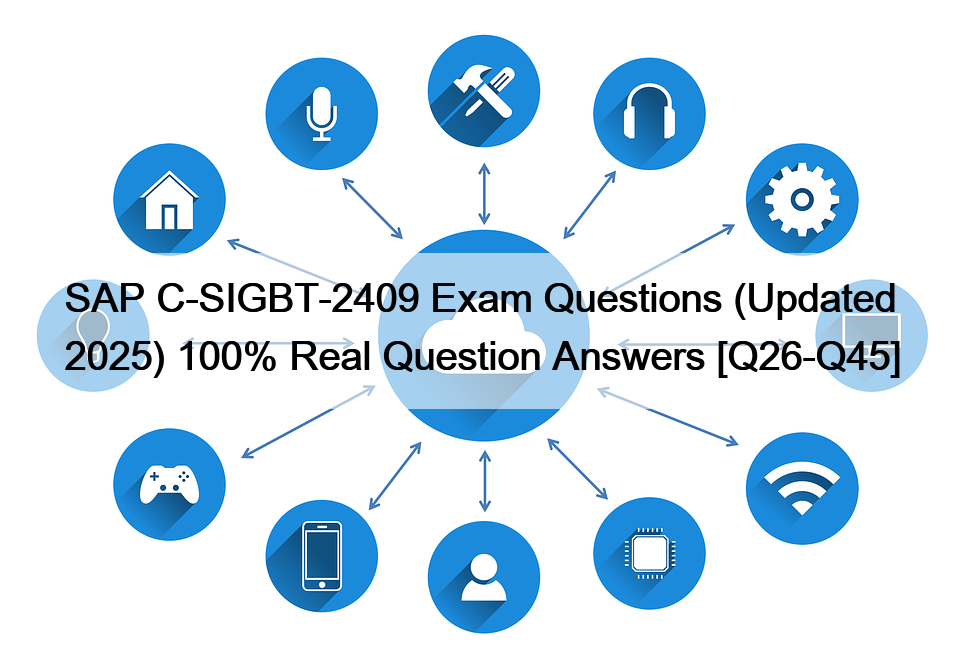 SAP C-SIGBT-2409 Exam Questions (Updated 2025) 100% Real Question Answers [Q26-Q45]